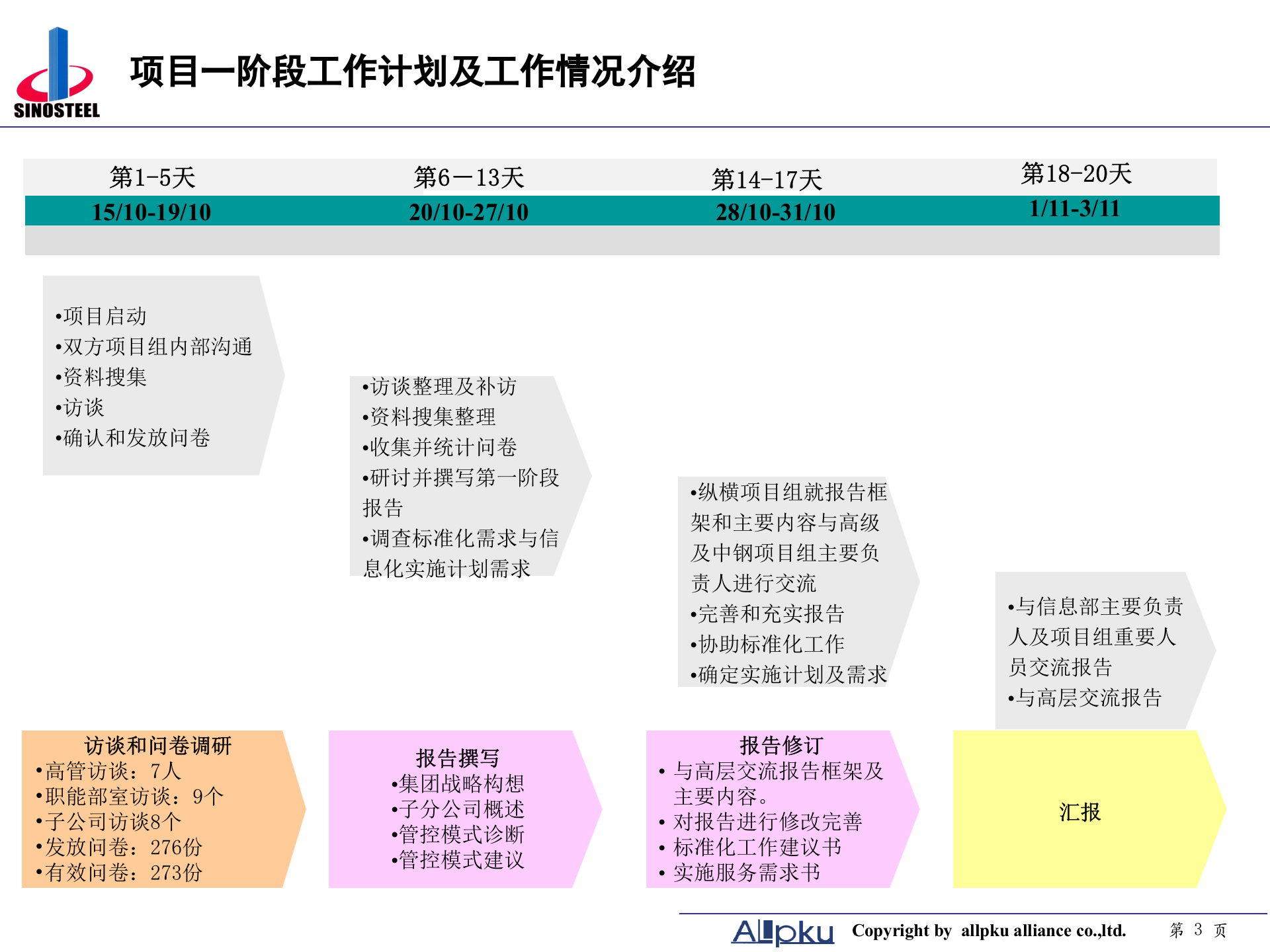 SINOSTEEL

项目一阶段工作计划及工作情况介绍

| 第1-5天 | 第6－13天 | 第14-17天 | 第18-20天 |
|---|---|---|---|
| 15/10-19/10 | 20/10-27/10 | 28/10-31/10 | 1/11-3/11 |

•项目启动
•双方项目组内部沟通
•资料搜集
•访谈
•确认和发放问卷

•访谈整理及补访
•资料搜集整理
•收集并统计问卷
•研讨并撰写第一阶段报告
•调查标准化需求与信息化实施计划需求

•纵横项目组就报告框架和主要内容与高级及中钢项目组主要负责人进行交流
•完善和充实报告
•协助标准化工作
•确定实施计划及需求

•与信息部主要负责人及项目组重要人员交流报告
•与高层交流报告

访谈和问卷调研
•高管访谈：7人
•职能部室访谈：9个
•子公司访谈8个
•发放问卷：276份
•有效问卷：273份

报告撰写
•集团战略构想
•子分公司概述
•管控模式诊断
•管控模式建议

报告修订
• 与高层交流报告框架及主要内容。
• 对报告进行修改完善
• 标准化工作建议书
• 实施服务需求书

汇报

Allpku Copyright by allpku alliance co.,ltd. 第 3 页